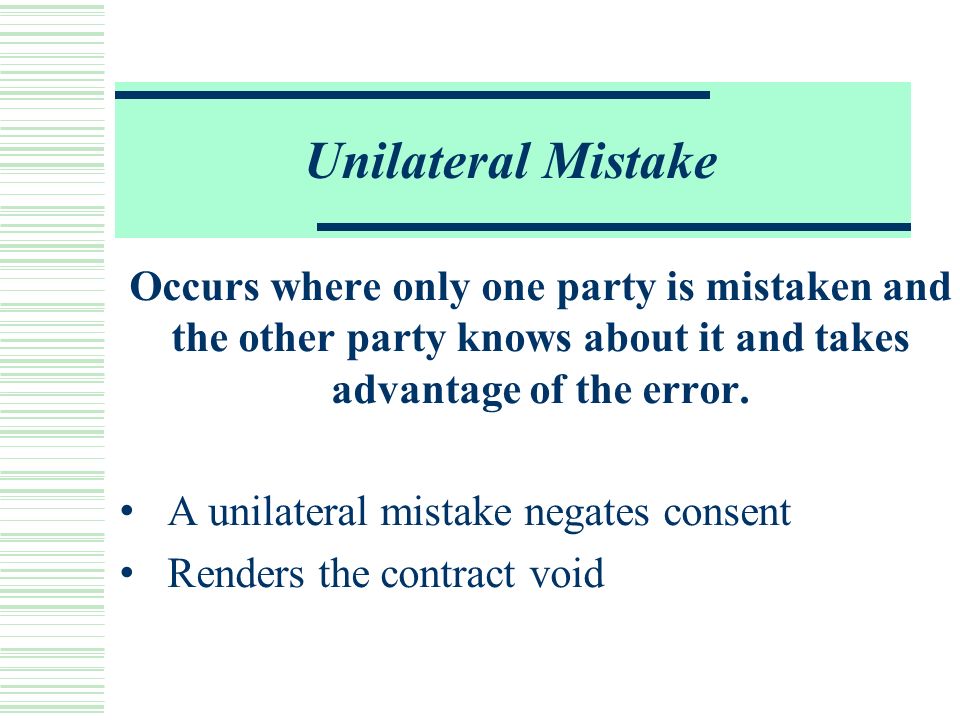 Unilateral Mistake

Occurs where only one party is mistaken and the other party knows about it and takes advantage of the error.

• A unilateral mistake negates consent
• Renders the contract void